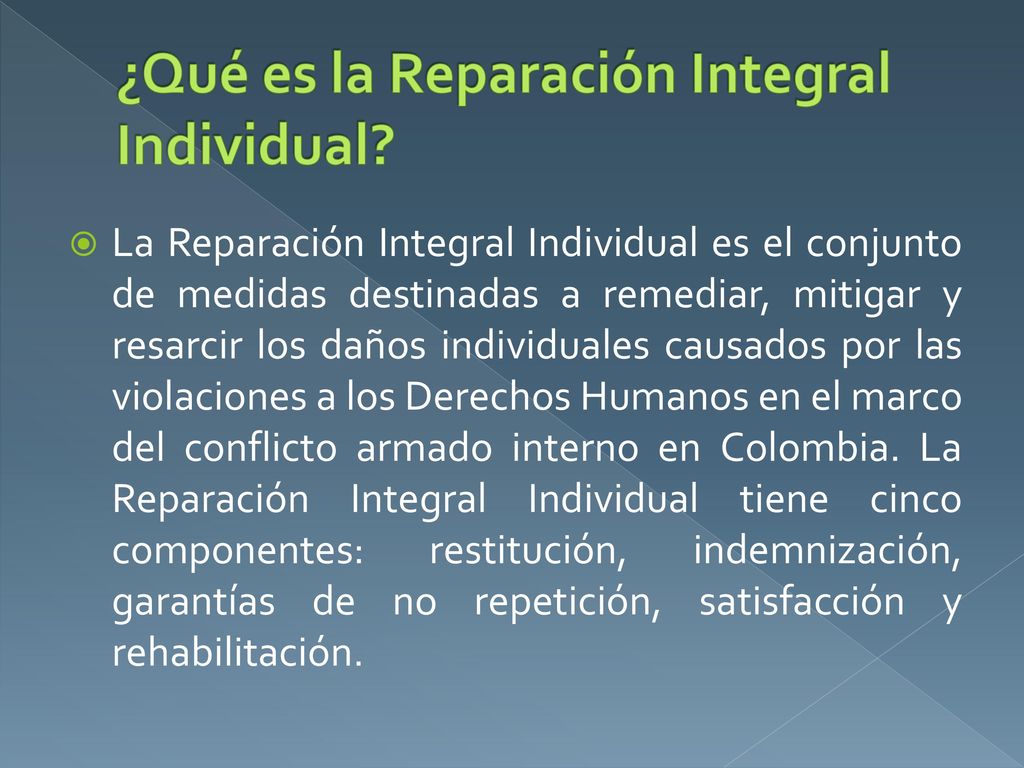 ¿Qué es la Reparación Integral Individual?

La Reparación Integral Individual es el conjunto de medidas destinadas a remediar, mitigar y resarcir los daños individuales causados por las violaciones a los Derechos Humanos en el marco del conflicto armado interno en Colombia. La Reparación Integral Individual tiene cinco componentes: restitución, indemnización, garantías de no repetición, satisfacción y rehabilitación.